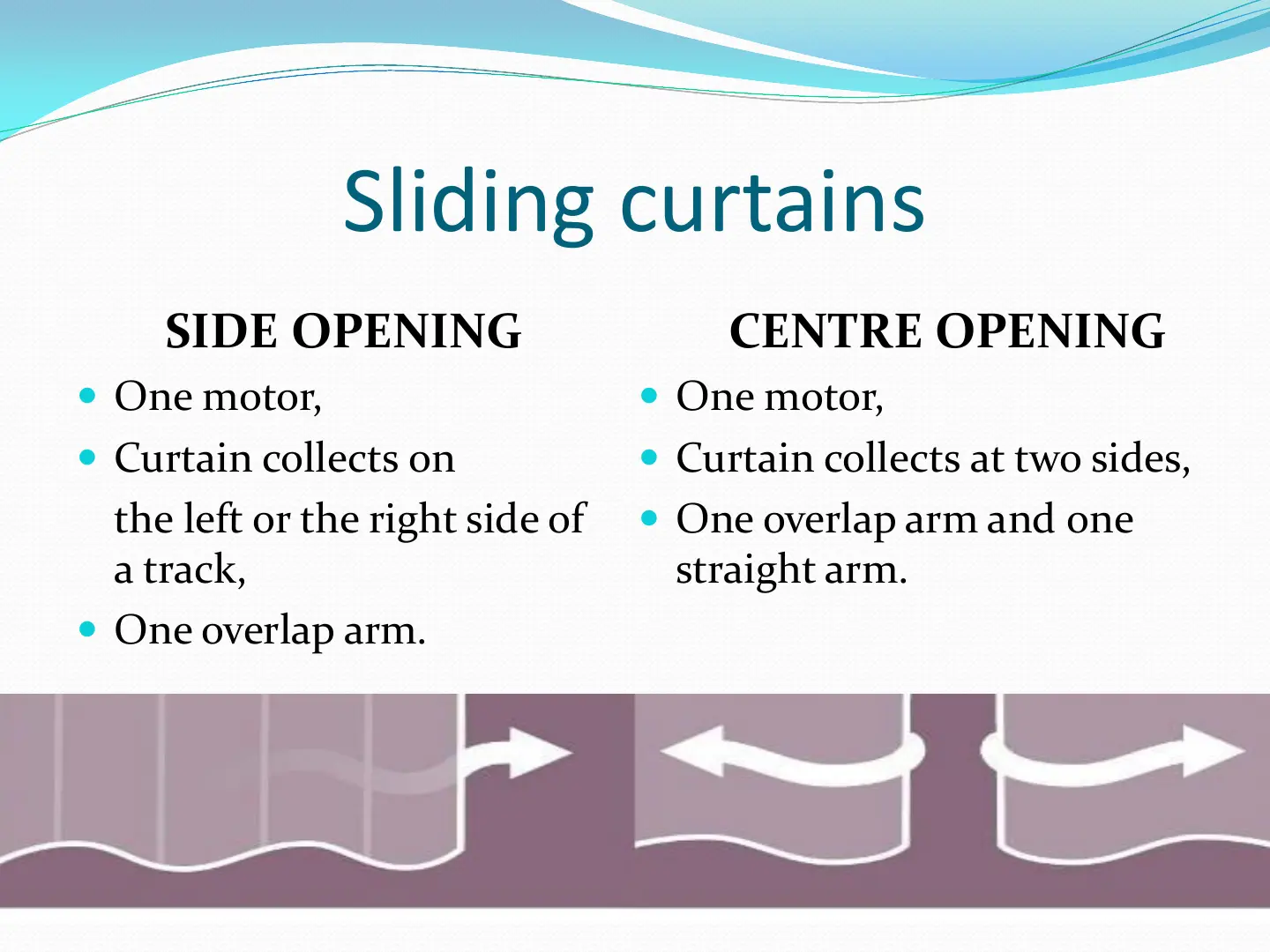 Sliding curtains

SIDE OPENING

- One motor,
- Curtain collects on the left or the right side of a track,
- One overlap arm.

CENTRE OPENING

- One motor,
- Curtain collects at two sides,
- One overlap arm and one straight arm.